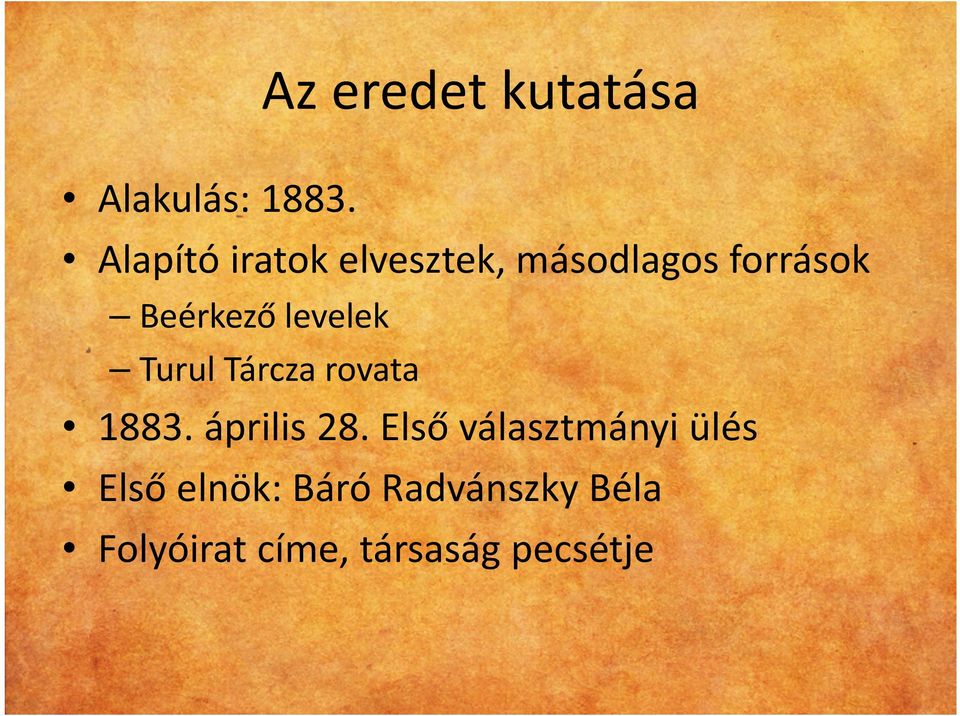 Az eredet kutatása

• Alakulás: 1883.
• Alapító iratok elvesztek, másodlagos források
– Beérkező levelek
– Turul Tárcza rovata
• 1883. április 28. Első választmányi ülés
• Első elnök: Báró Radvánszky Béla
• Folyóirat címe, társaság pecsétje